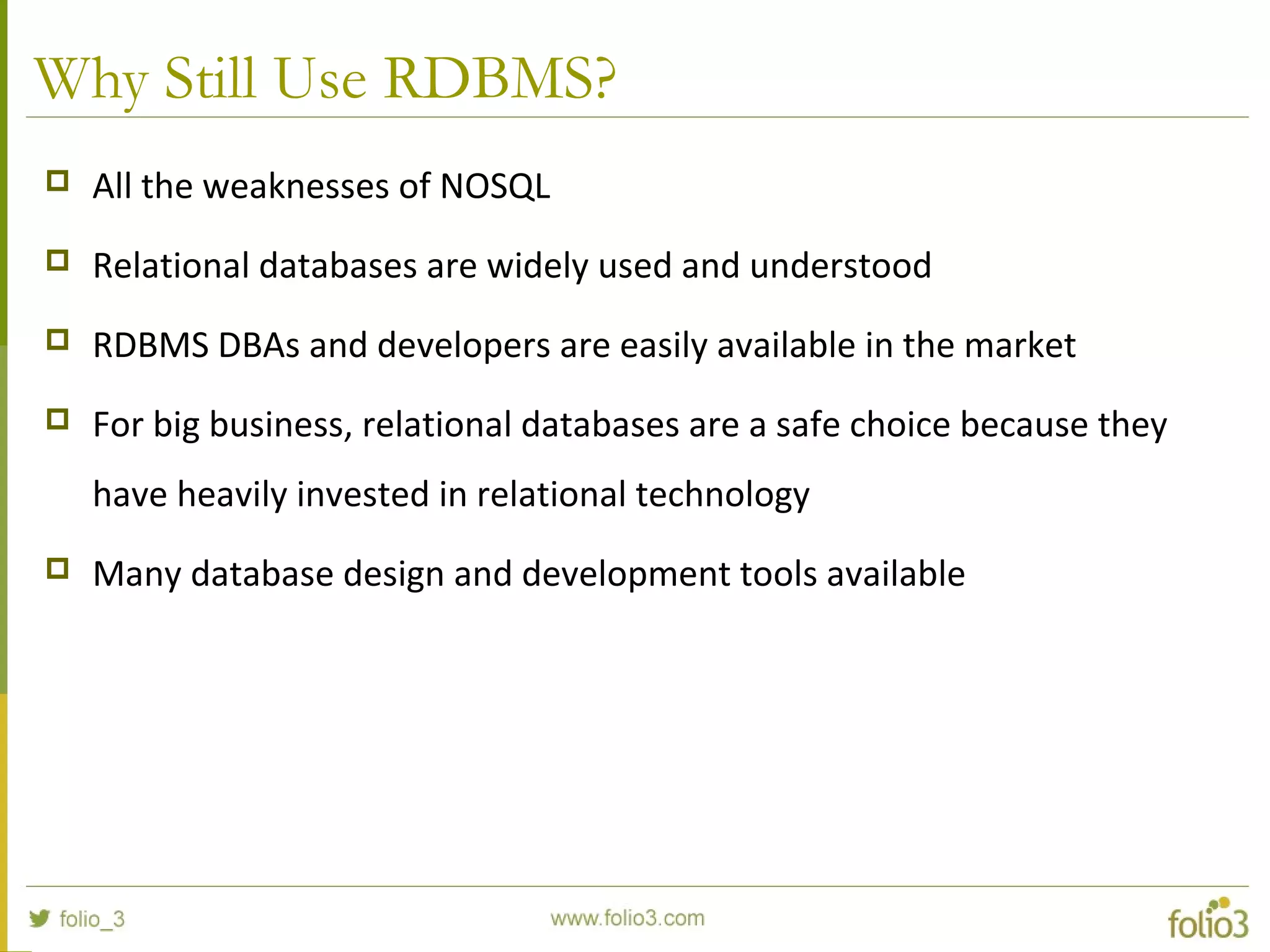 Why Still Use RDBMS?

All the weaknesses of NOSQL

Relational databases are widely used and understood

RDBMS DBAs and developers are easily available in the market

For big business, relational databases are a safe choice because they have heavily invested in relational technology

Many database design and development tools available

folio_3

www.folio3.com

folio3